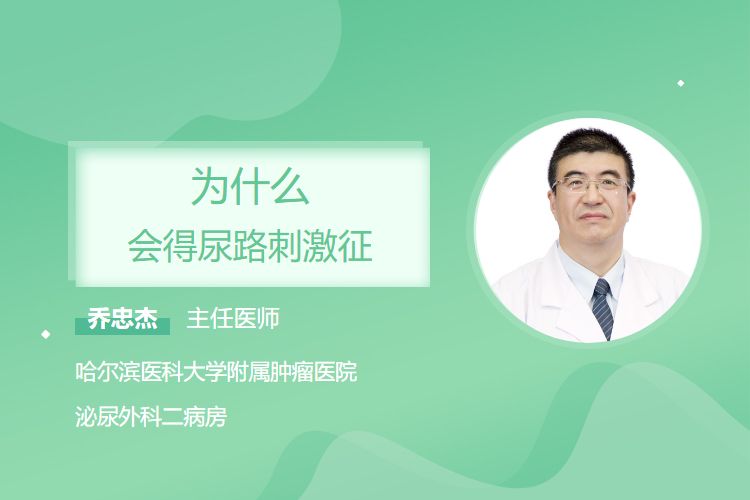 为什么
会得尿路刺激征

乔忠杰 主任医师

哈尔滨医科大学附属肿瘤医院

泌尿外科二病房